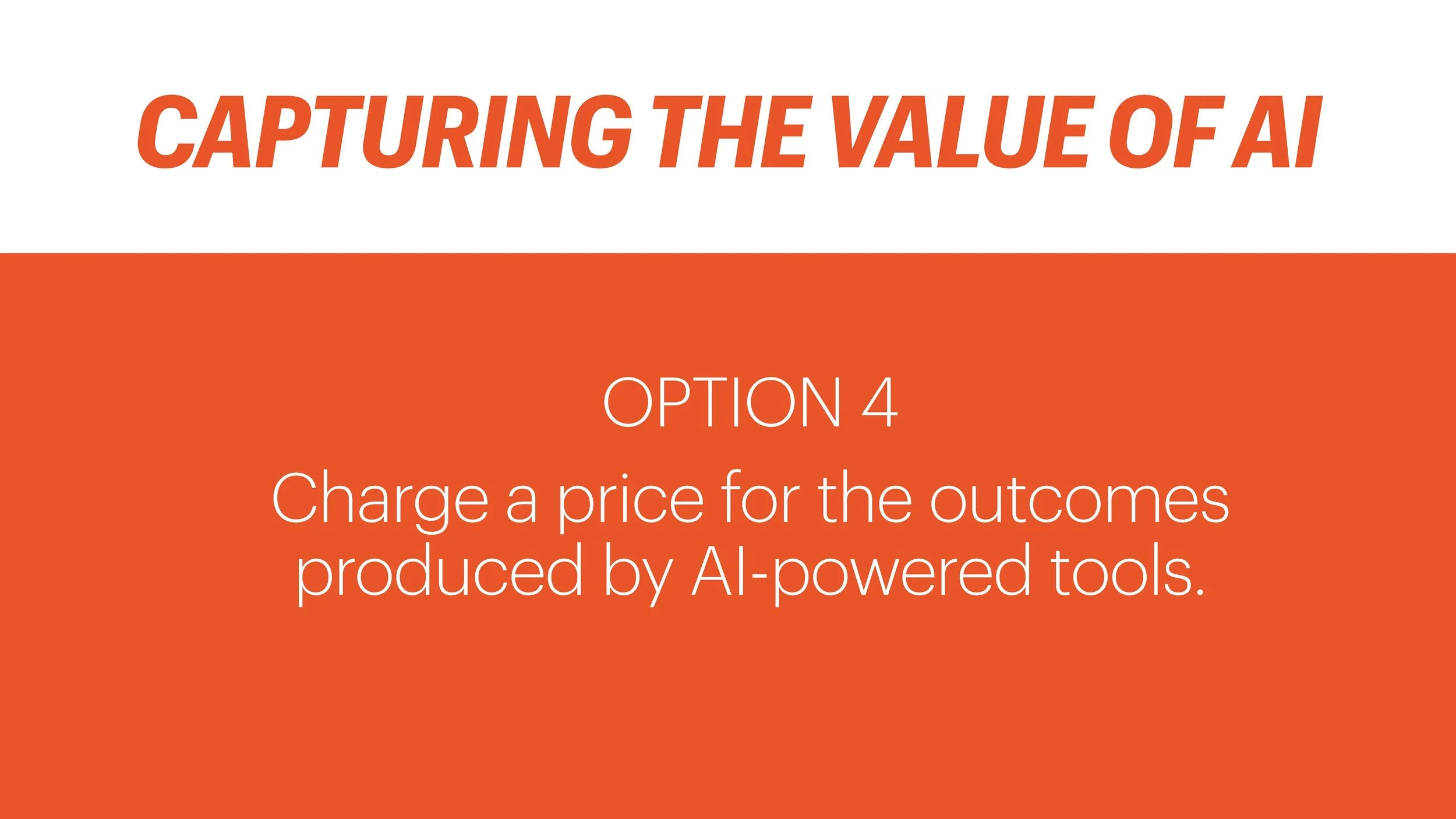 CAPTURING THE VALUE OF AI

OPTION 4

Charge a price for the outcomes produced by AI-powered tools.